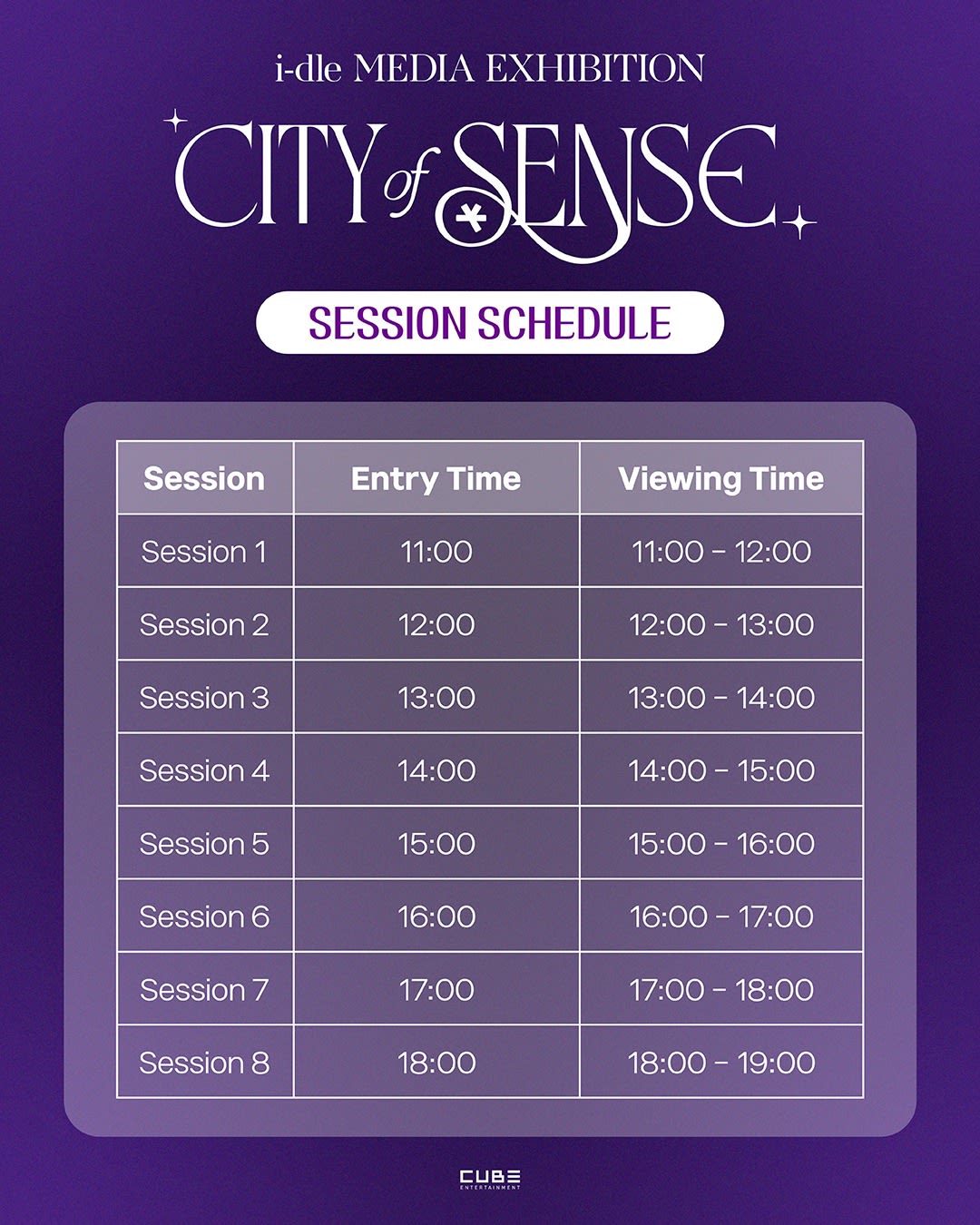 i-dle MEDIA EXHIBITION

CITY of SENSE

SESSION SCHEDULE

| Session | Entry Time | Viewing Time |
|---|---|---|
| Session 1 | 11:00 | 11:00 - 12:00 |
| Session 2 | 12:00 | 12:00 - 13:00 |
| Session 3 | 13:00 | 13:00 - 14:00 |
| Session 4 | 14:00 | 14:00 - 15:00 |
| Session 5 | 15:00 | 15:00 - 16:00 |
| Session 6 | 16:00 | 16:00 - 17:00 |
| Session 7 | 17:00 | 17:00 - 18:00 |
| Session 8 | 18:00 | 18:00 - 19:00 |

CUBE ENTERTAINMENT